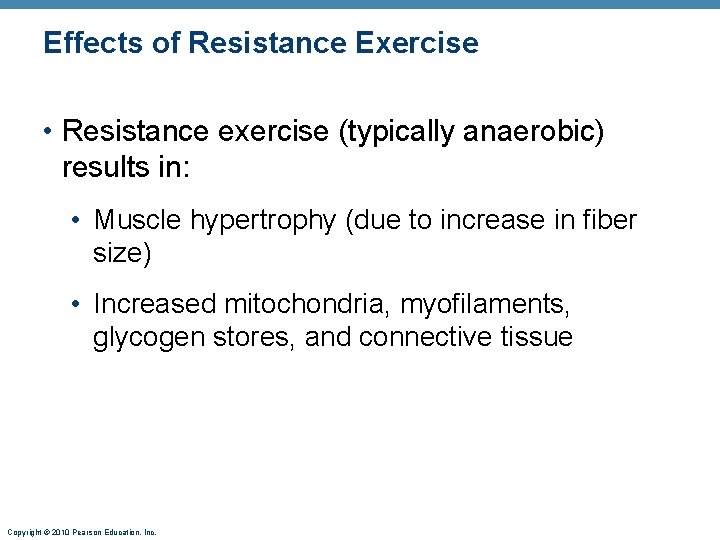 Effects of Resistance Exercise

• Resistance exercise (typically anaerobic) results in:

• Muscle hypertrophy (due to increase in fiber size)

• Increased mitochondria, myofilaments, glycogen stores, and connective tissue

Copyright © 2010 Pearson Education, Inc.